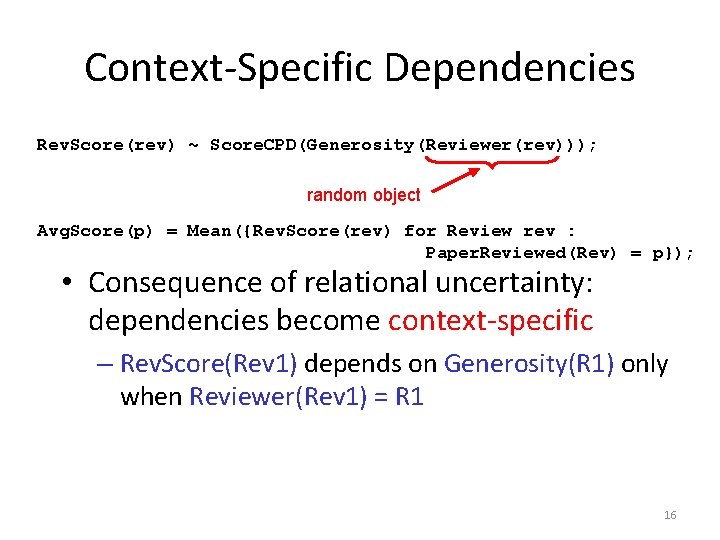 Context-Specific Dependencies

RevScore(rev) ~ ScoreCPD(Generosity(Reviewer(rev)));

random object

AvgScore(p) = Mean({RevScore(rev) for Review rev : PaperReviewed(Rev) = p});

• Consequence of relational uncertainty: dependencies become context-specific

– RevScore(Rev1) depends on Generosity(R1) only when Reviewer(Rev1) = R1

16